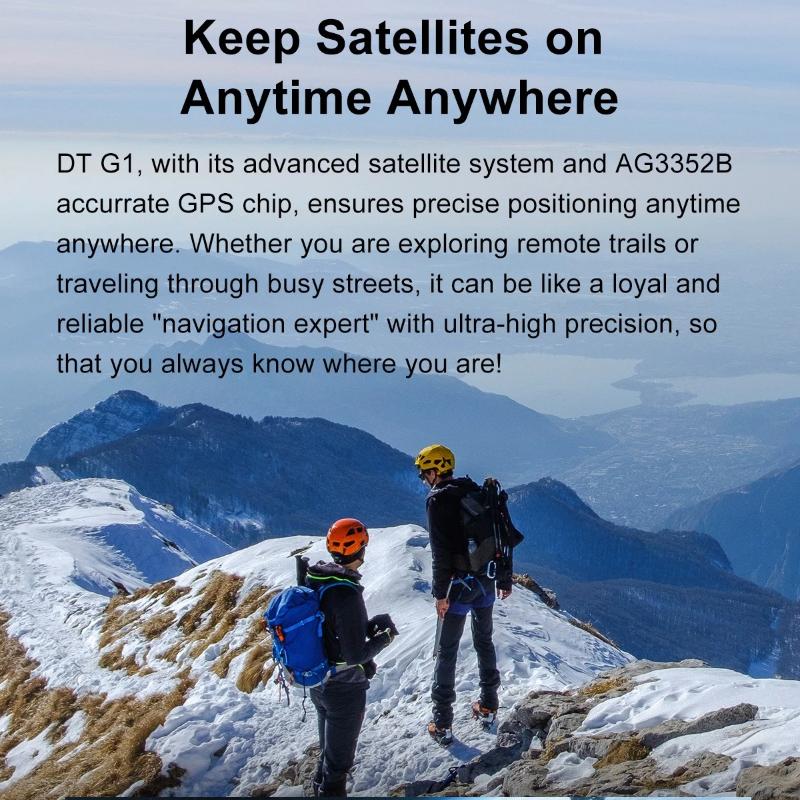 Keep Satellites on Anytime Anywhere

DT G1, with its advanced satellite system and AG3352B accurrate GPS chip, ensures precise positioning anytime anywhere. Whether you are exploring remote trails or traveling through busy streets, it can be like a loyal and reliable "navigation expert" with ultra-high precision, so that you always know where you are!